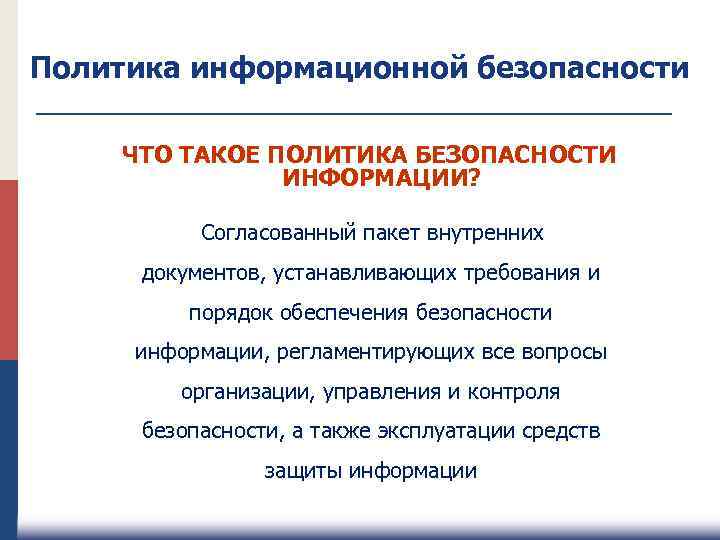 Политика информационной безопасности

ЧТО ТАКОЕ ПОЛИТИКА БЕЗОПАСНОСТИ ИНФОРМАЦИИ?

Согласованный пакет внутренних документов, устанавливающих требования и порядок обеспечения безопасности информации, регламентирующих все вопросы организации, управления и контроля безопасности, а также эксплуатации средств защиты информации